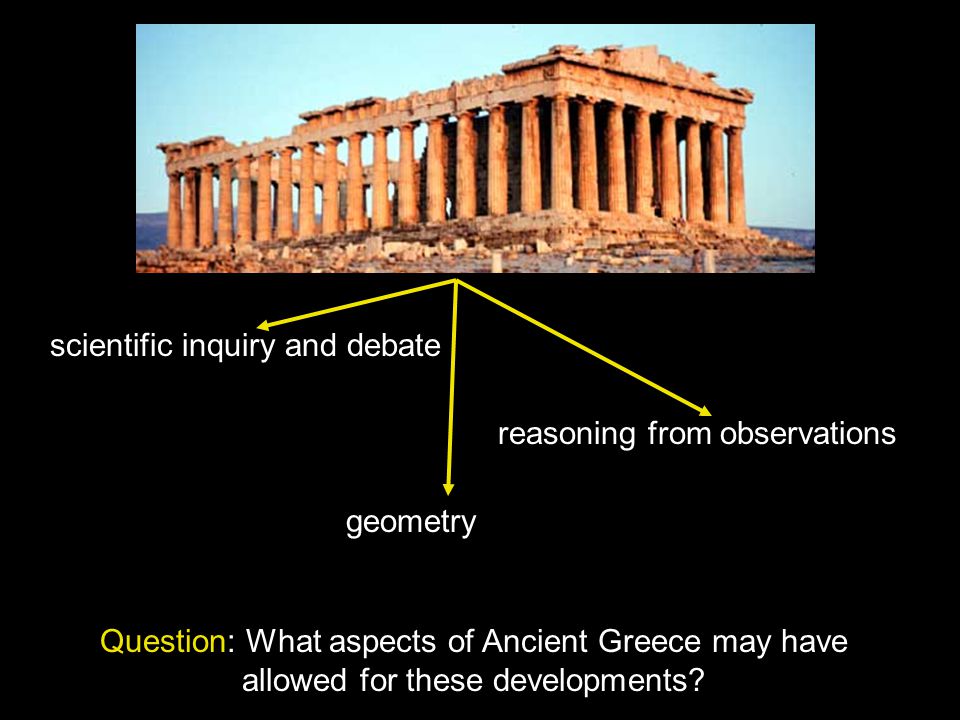 scientific inquiry and debate

reasoning from observations

geometry

Question: What aspects of Ancient Greece may have allowed for these developments?